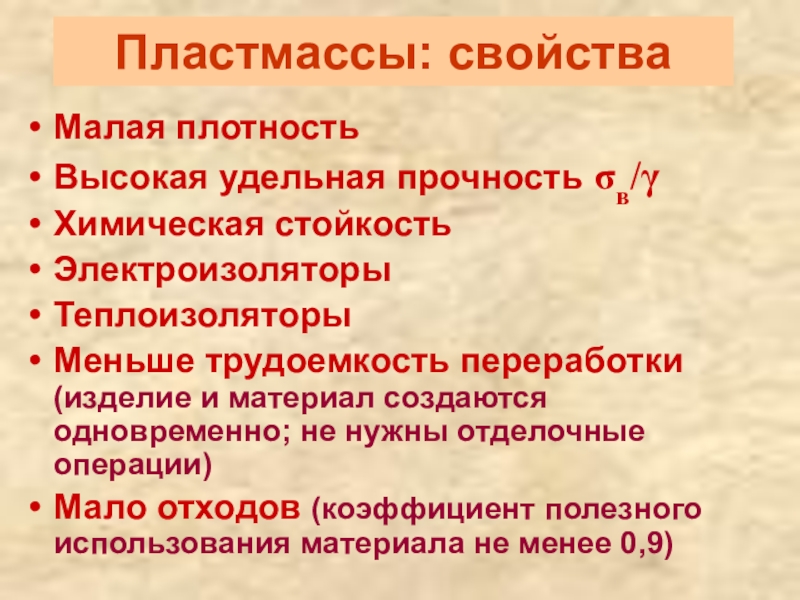 Пластмассы: свойства

• Малая плотность
• Высокая удельная прочность $\sigma_в/\gamma$
• Химическая стойкость
• Электроизоляторы
• Теплоизоляторы
• Меньше трудоемкость переработки (изделие и материал создаются одновременно; не нужны отделочные операции)
• Мало отходов (коэффициент полезного использования материала не менее 0,9)